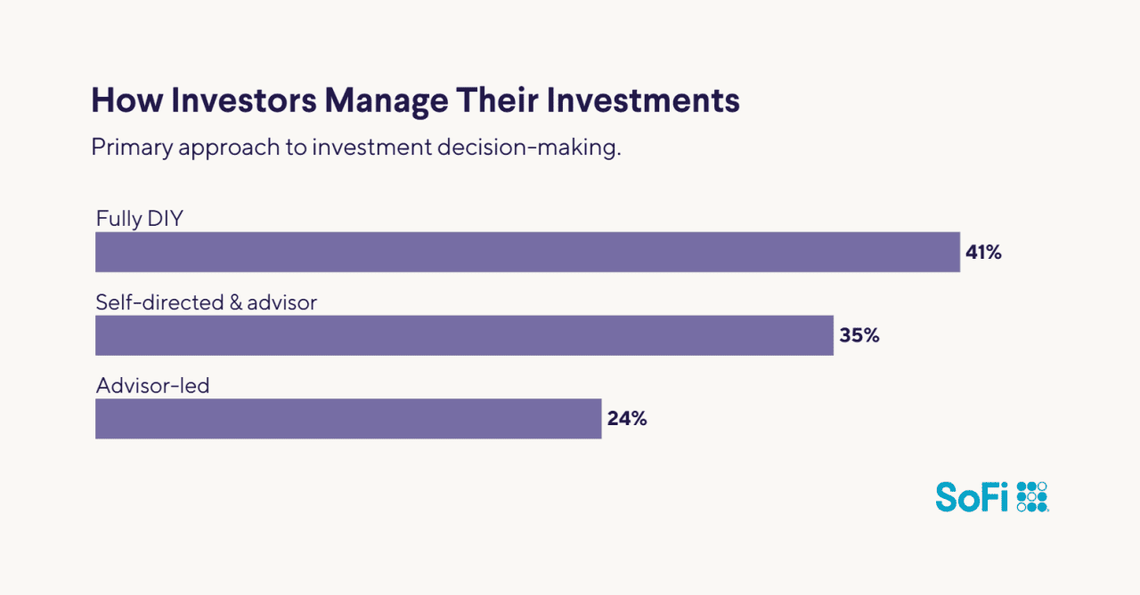 How Investors Manage Their Investments

Primary approach to investment decision-making.

Fully DIY
41%

Self-directed & advisor
35%

Advisor-led
24%

SoFi